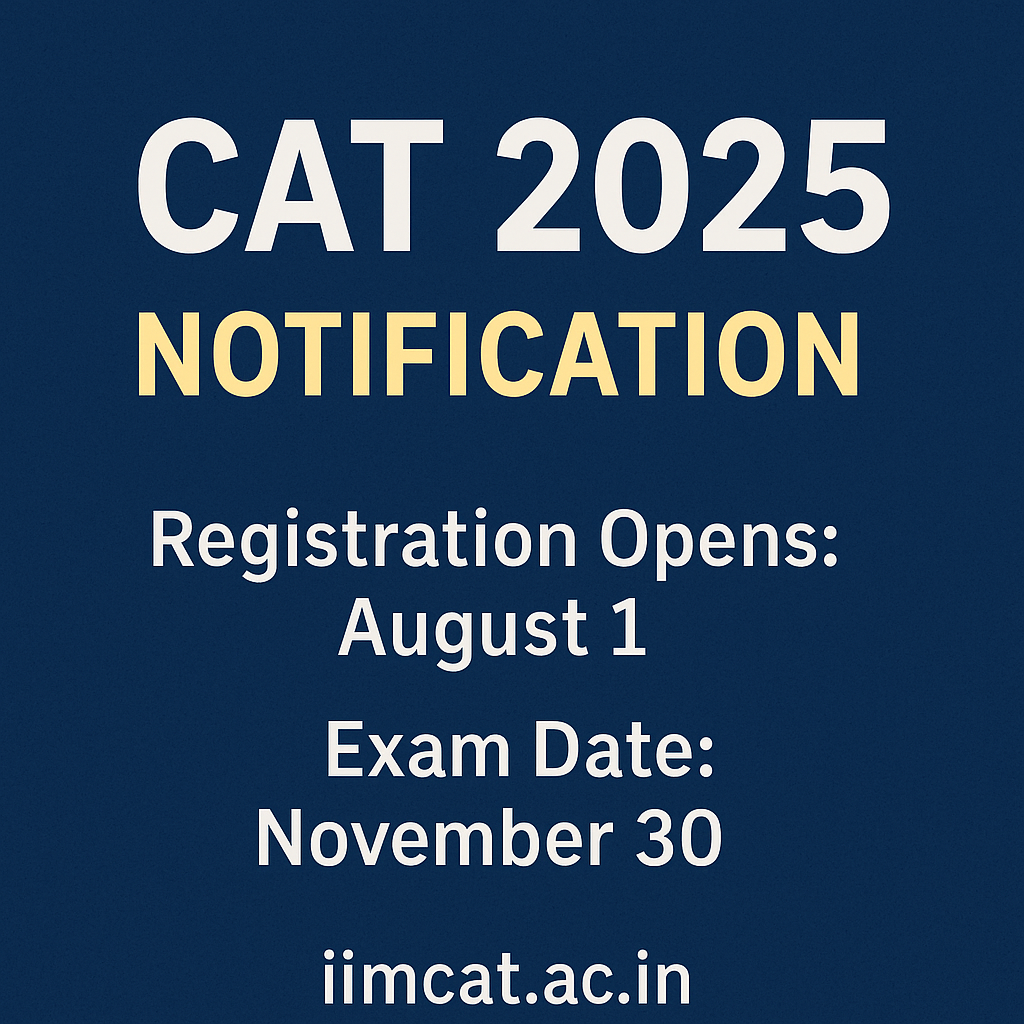 CAT 2025
NOTIFICATION

Registration Opens:
August 1

Exam Date:
November 30

iimcat.ac.in